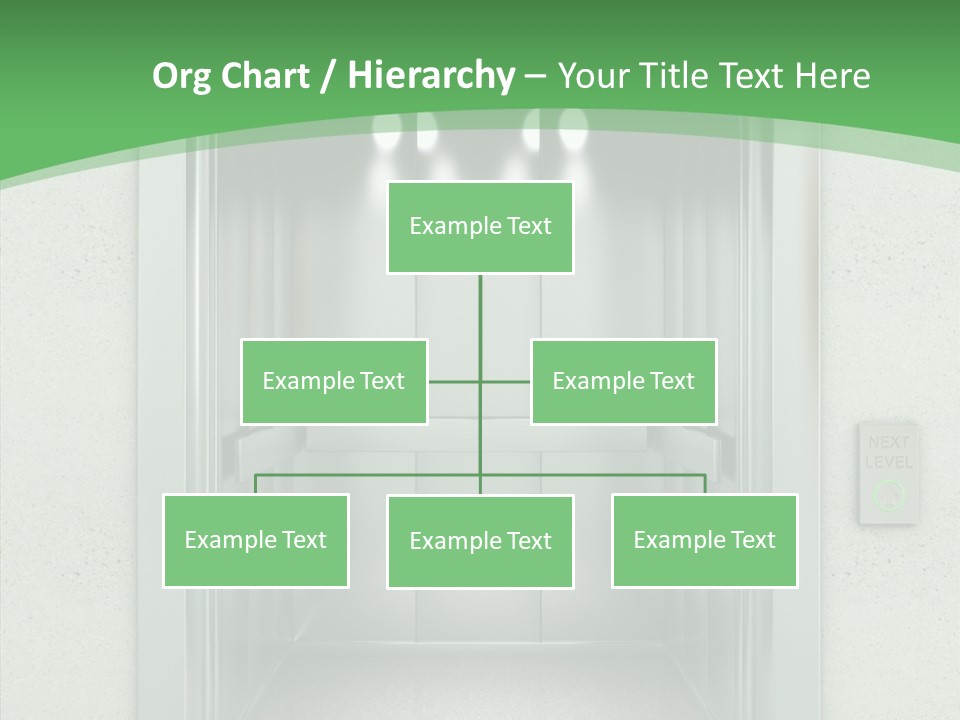 Org Chart / Hierarchy – Your Title Text Here

Example Text

Example Text

Example Text

Example Text

Example Text

Example Text

NEXT LEVEL